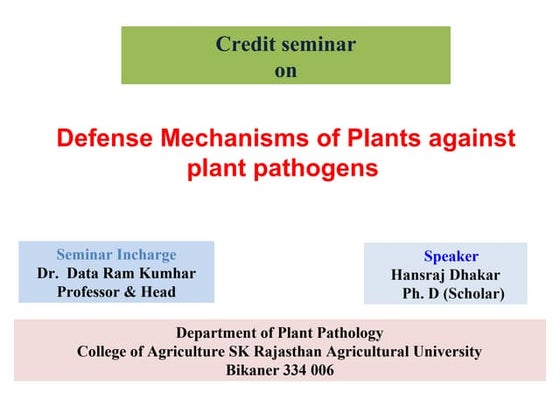 Credit seminar
on

Defense Mechanisms of Plants against plant pathogens

Seminar Incharge
Dr. Data Ram Kumhar
Professor & Head

Speaker
Hansraj Dhakar
Ph. D (Scholar)

Department of Plant Pathology
College of Agriculture SK Rajasthan Agricultural University
Bikaner 334 006